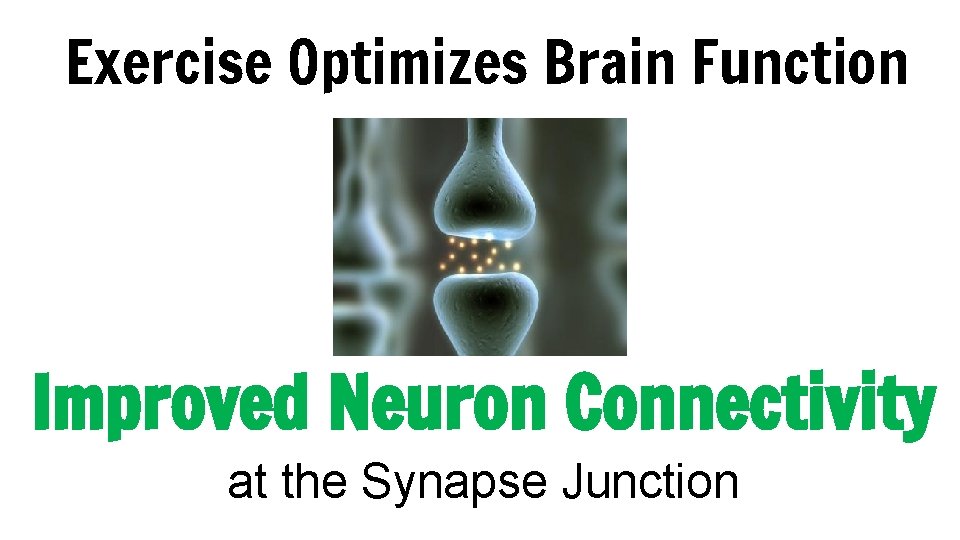 Exercise Optimizes Brain Function

Improved Neuron Connectivity

at the Synapse Junction